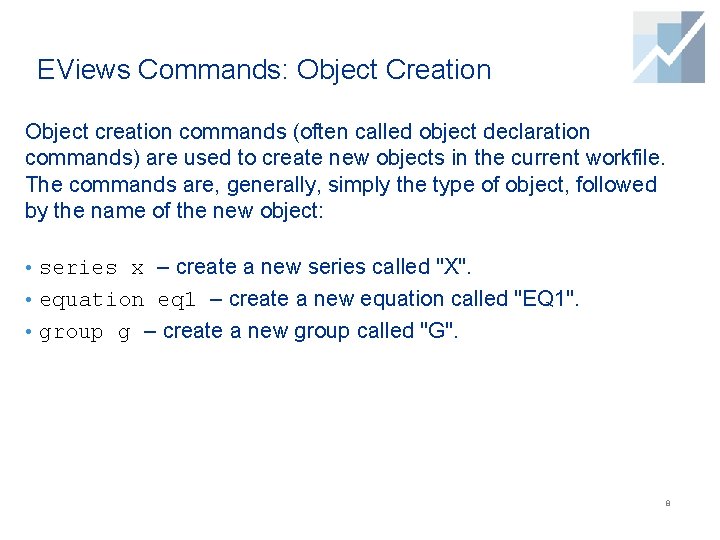 EViews Commands: Object Creation

Object creation commands (often called object declaration commands) are used to create new objects in the current workfile. The commands are, generally, simply the type of object, followed by the name of the new object:

• series x – create a new series called "X".
• equation eq1 – create a new equation called "EQ1".
• group g – create a new group called "G".

8